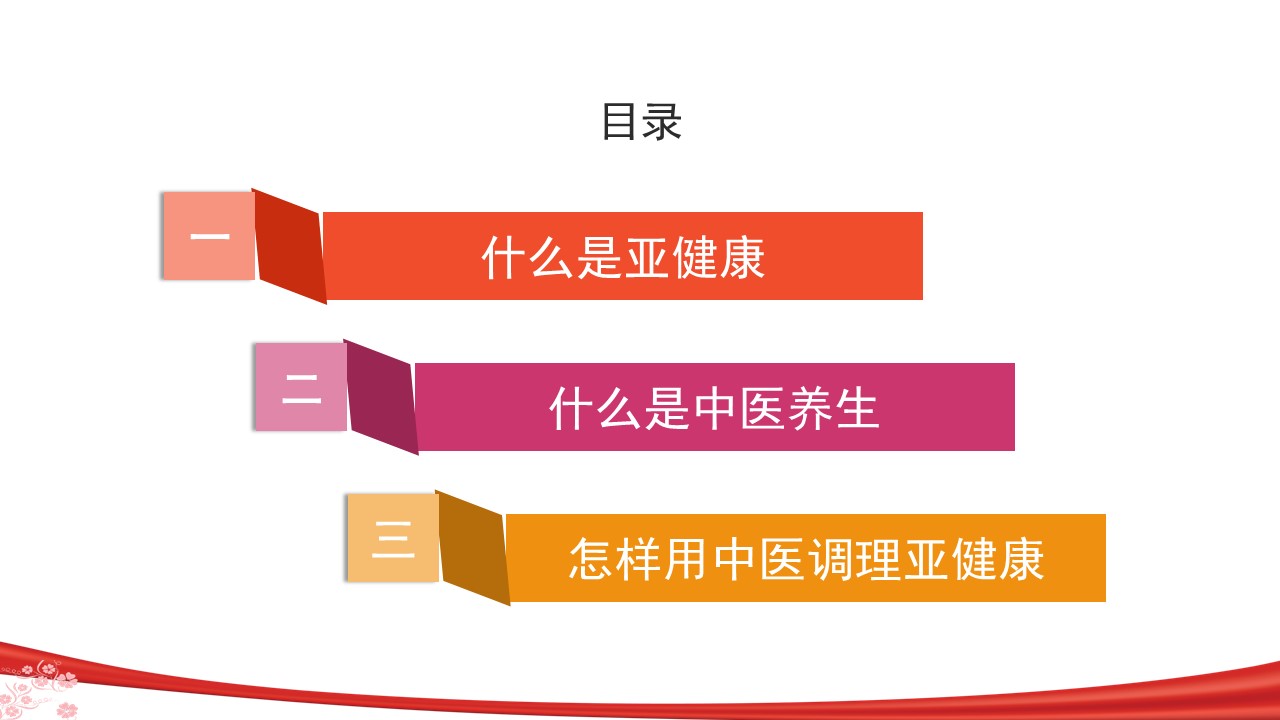 目录

一

什么是亚健康

二

什么是中医养生

三

怎样用中医调理亚健康